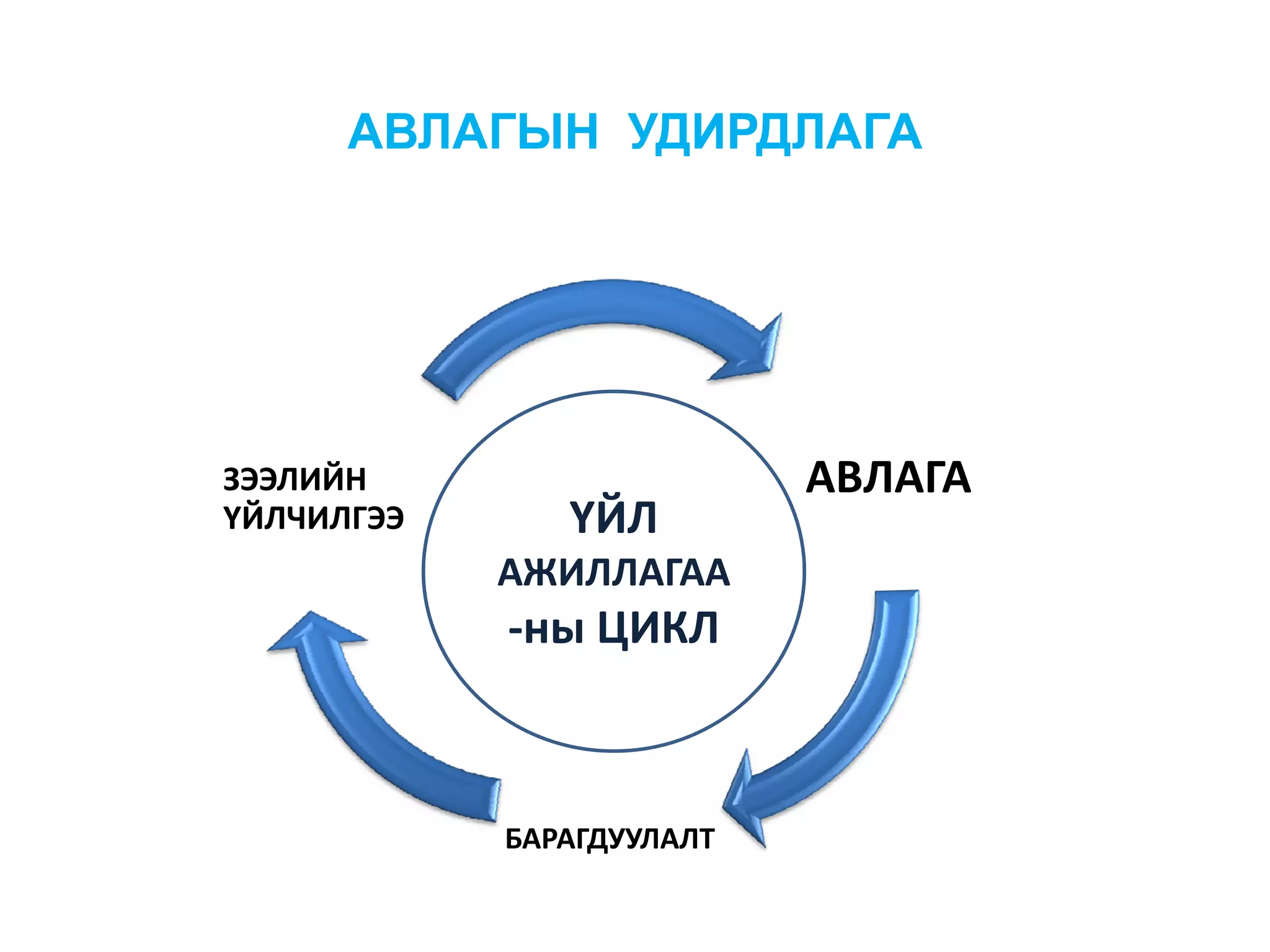 АВЛАГЫН УДИРДЛАГА

ЗЭЭЛИЙН ҮЙЛЧИЛГЭЭ

ҮЙЛ АЖИЛЛАГАА -ны ЦИКЛ

АВЛАГА

БАРАГДУУЛАЛТ